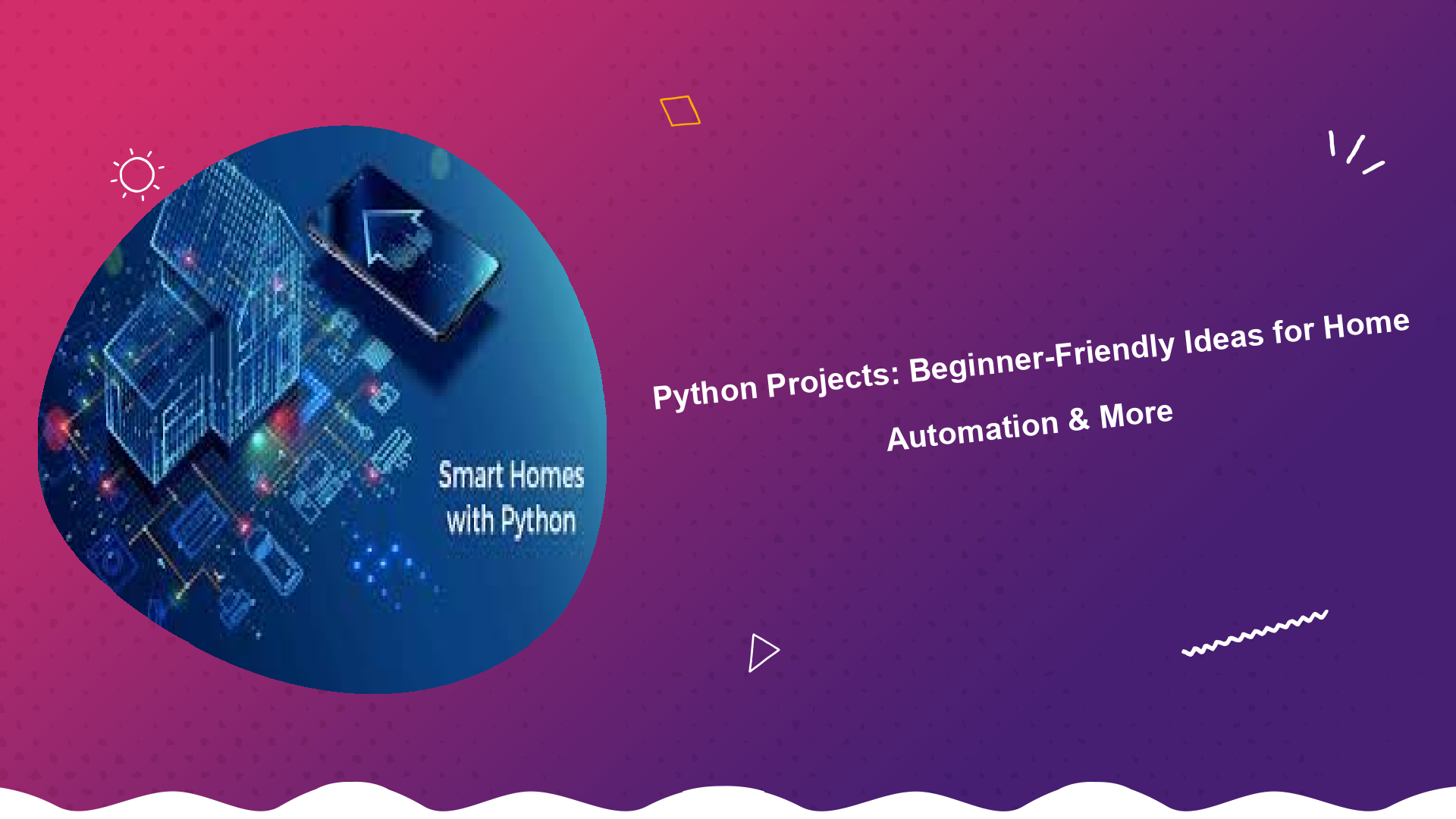 Smart Homes with Python

Python Projects: Beginner-Friendly Ideas for Home Automation & More